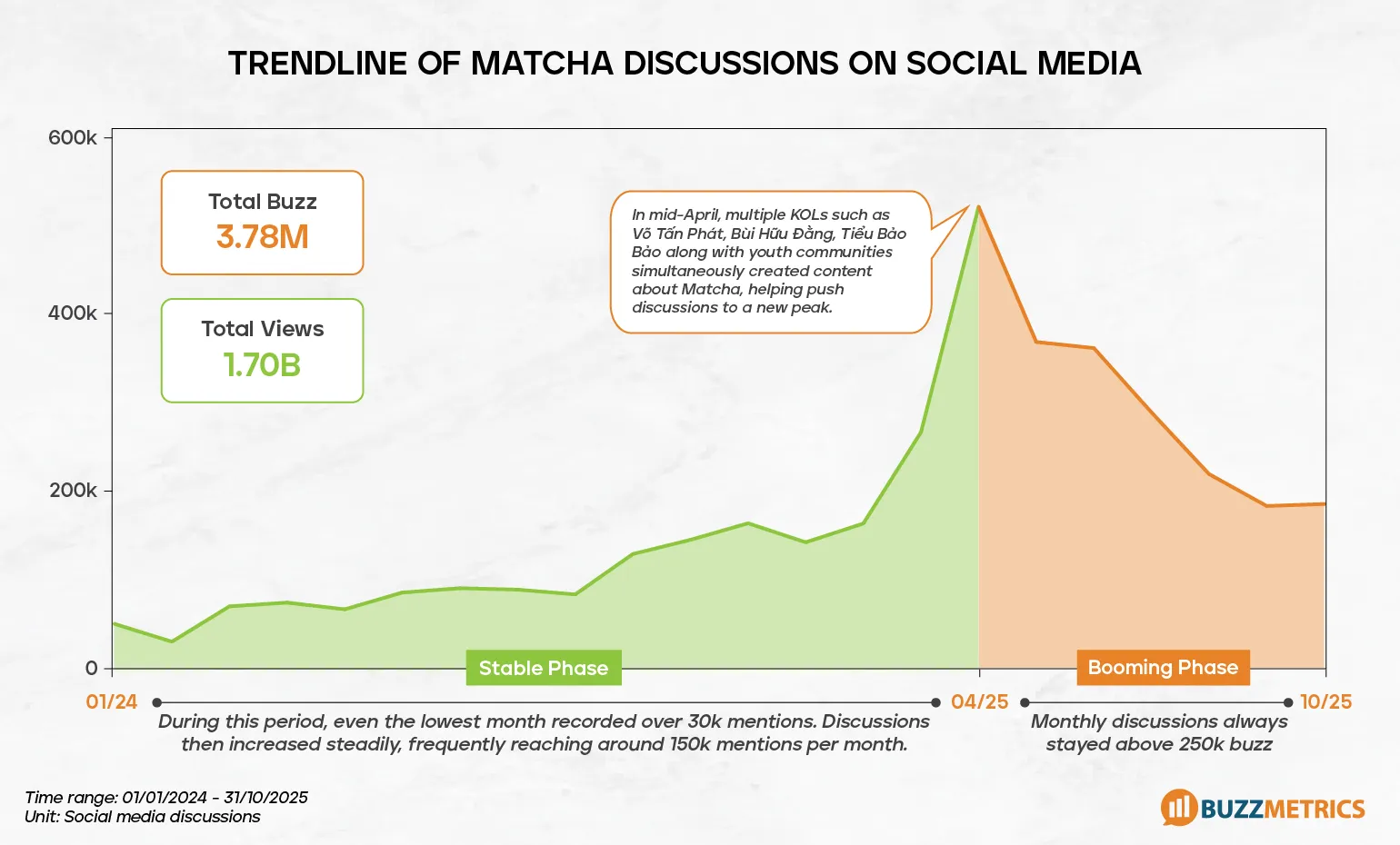 TRENDLINE OF MATCHA DISCUSSIONS ON SOCIAL MEDIA

600k
400k
200k
0

Total Buzz
3.78M

Total Views
1.70B

In mid-April, multiple KOLs such as Võ Tấn Phát, Bùi Hữu Đằng, Tiểu Bảo Bảo along with youth communities simultaneously created content about Matcha, helping push discussions to a new peak.

Stable Phase

Booming Phase

01/24
04/25
10/25

During this period, even the lowest month recorded over 30k mentions. Discussions then increased steadily, frequently reaching around 150k mentions per month.

Monthly discussions always stayed above 250k buzz

Time range: 01/01/2024 - 31/10/2025
Unit: Social media discussions

BUZZMETRICS